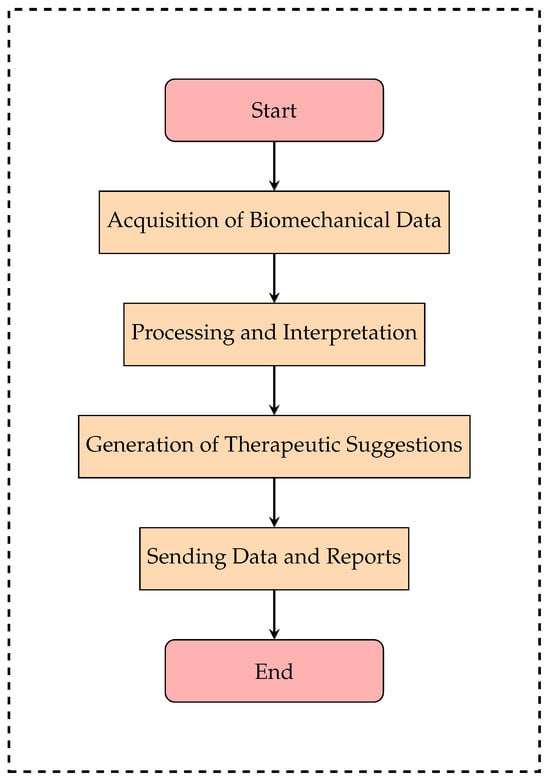 Start

Acquisition of Biomechanical Data

Processing and Interpretation

Generation of Therapeutic Suggestions

Sending Data and Reports

End